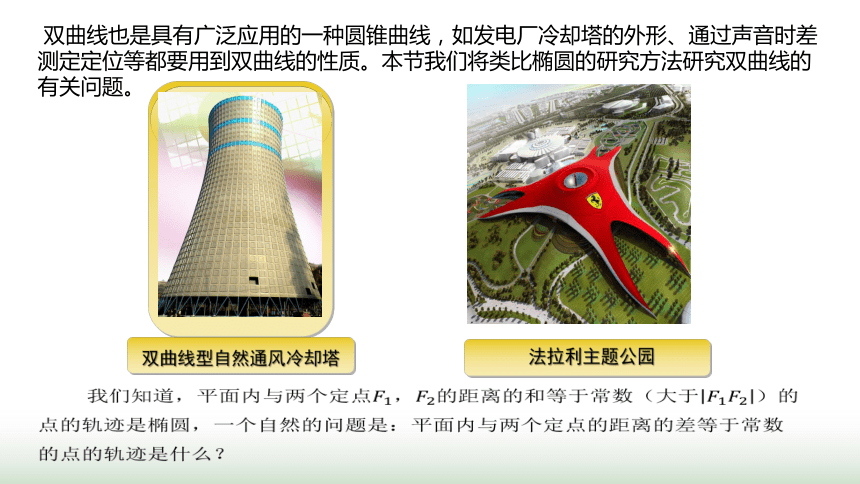 双曲线也是具有广泛应用的一种圆锥曲线，如发电厂冷却塔的外形、通过声音时差测定定位等都要用到双曲线的性质。本节我们将类比椭圆的研究方法研究双曲线的有关问题。

双曲线型自然通风冷却塔

法拉利主题公园

我们知道，平面内与两个定点$F_1$，$F_2$的距离的和等于常数（大于$|F_1F_2|$）的点的轨迹是椭圆，一个自然的问题是：平面内与两个定点的距离的差等于常数的点的轨迹是什么？